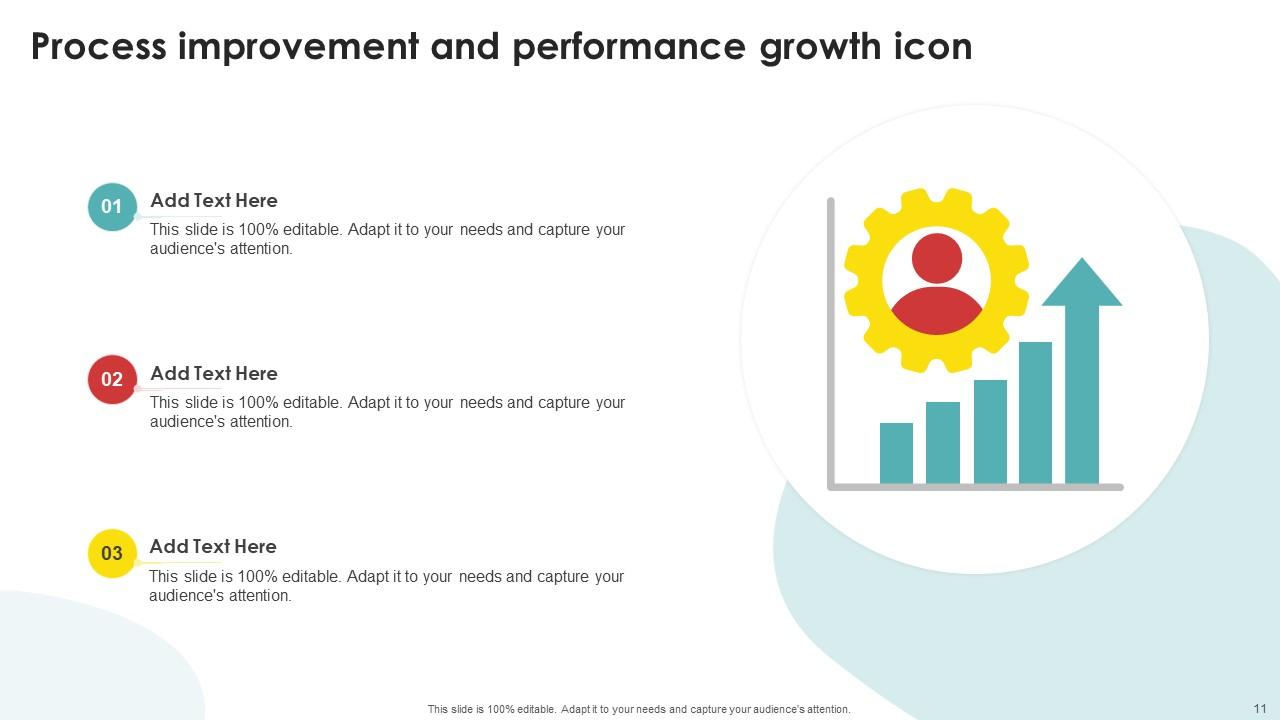 Process improvement and performance growth icon

01
Add Text Here
This slide is 100% editable. Adapt it to your needs and capture your audience's attention.

02
Add Text Here
This slide is 100% editable. Adapt it to your needs and capture your audience's attention.

03
Add Text Here
This slide is 100% editable. Adapt it to your needs and capture your audience's attention.

This slide is 100% editable. Adapt it to your needs and capture your audience's attention.

11